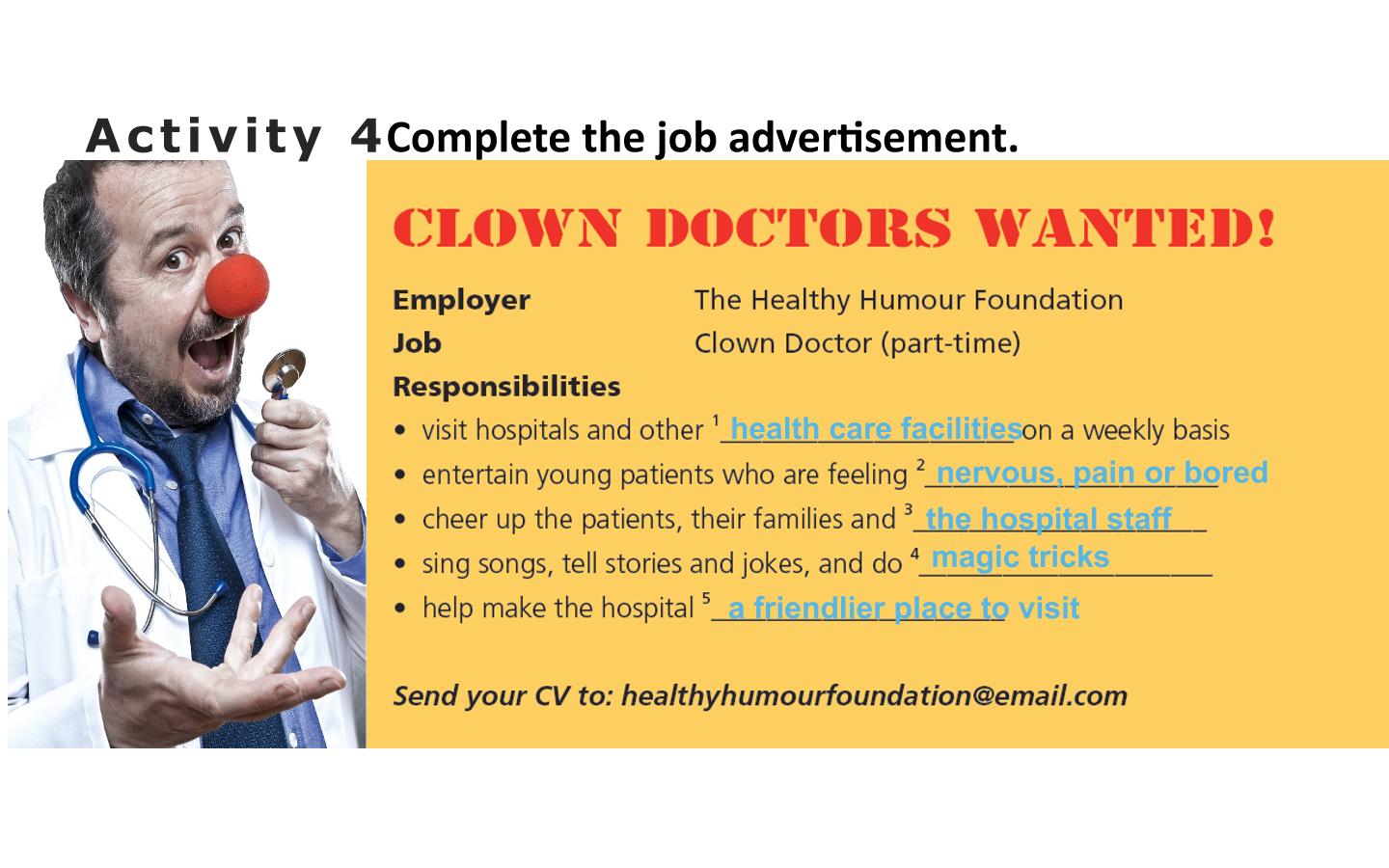 Activity 4 Complete the job advertisement.

CLOWN DOCTORS WANTED!

Employer The Healthy Humour Foundation
Job Clown Doctor (part-time)
Responsibilities
• visit hospitals and other $^1$ health care facilities on a weekly basis
• entertain young patients who are feeling $^2$ nervous, pain or bored
• cheer up the patients, their families and $^3$ the hospital staff
• sing songs, tell stories and jokes, and do $^4$ magic tricks
• help make the hospital $^5$ a friendlier place to visit

Send your CV to: healthyhumourfoundation@email.com